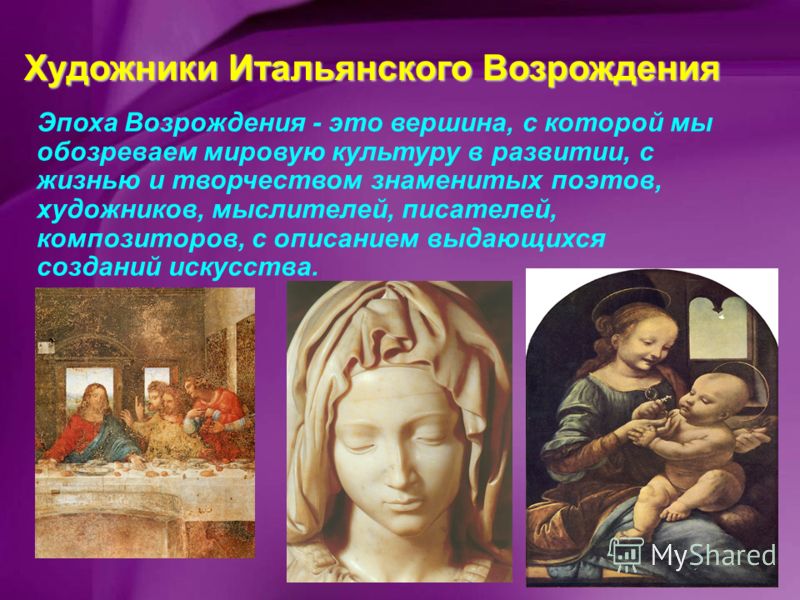 Художники Итальянского Возрождения

Эпоха Возрождения - это вершина, с которой мы обозреваем мировую культуру в развитии, с жизнью и творчеством знаменитых поэтов, художников, мыслителей, писателей, композиторов, с описанием выдающихся созданий искусства.

MyShared